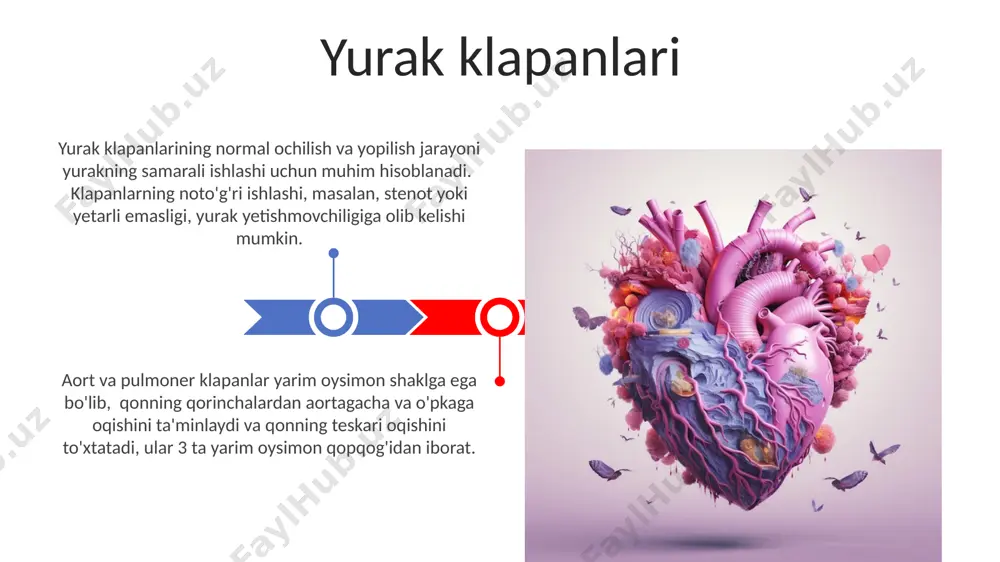 Yurak klapanlari

Yurak klapanlarining normal ochilish va yopilish jarayoni yurakning samarali ishlashi uchun muhim hisoblanadi. Klapanlarning noto'g'ri ishlashi, masalan, stenot yoki yetarli emasligi, yurak yetishmovchiligiga olib kelishi mumkin.

Aort va pulmoner klapanlar yarim oysimon shaklga ega bo'lib, qonning qorinchalardan aortagacha va o'pkaga oqishini ta'minlaydi va qonning teskari oqishini to'xtatadi, ular 3 ta yarim oysimon qopqog'idan iborat.

FaylHub.uz FaylHub.uz FaylHub.uz FaylHub.uz FaylHub.uz FaylHub.uz